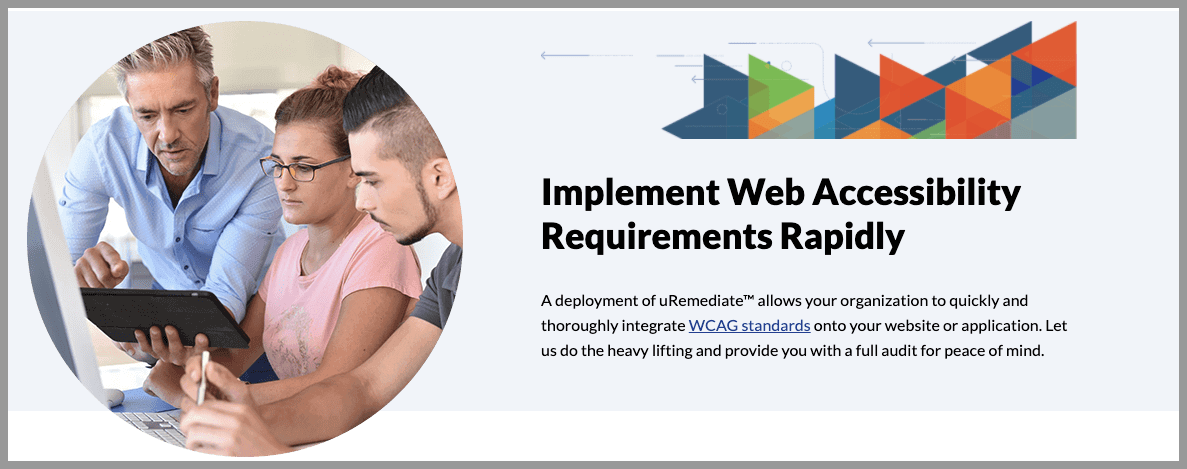 Implement Web Accessibility Requirements Rapidly

A deployment of uRemediate™ allows your organization to quickly and thoroughly integrate WCAG standards onto your website or application. Let us do the heavy lifting and provide you with a full audit for peace of mind.